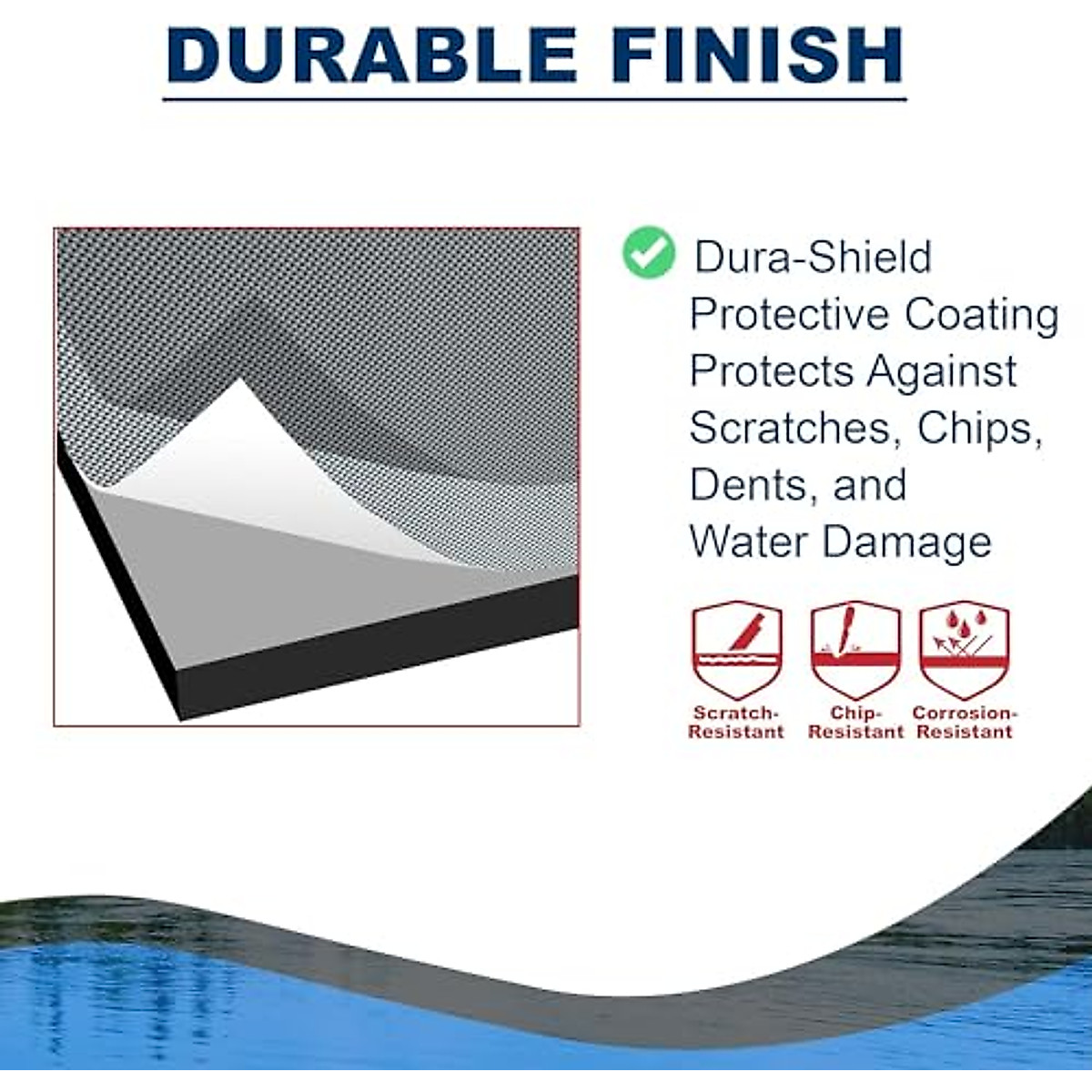 DURABLE FINISH

Dura-Shield Protective Coating Protects Against Scratches, Chips, Dents, and Water Damage

Scratch-Resistant

Chip-Resistant

Corrosion-Resistant